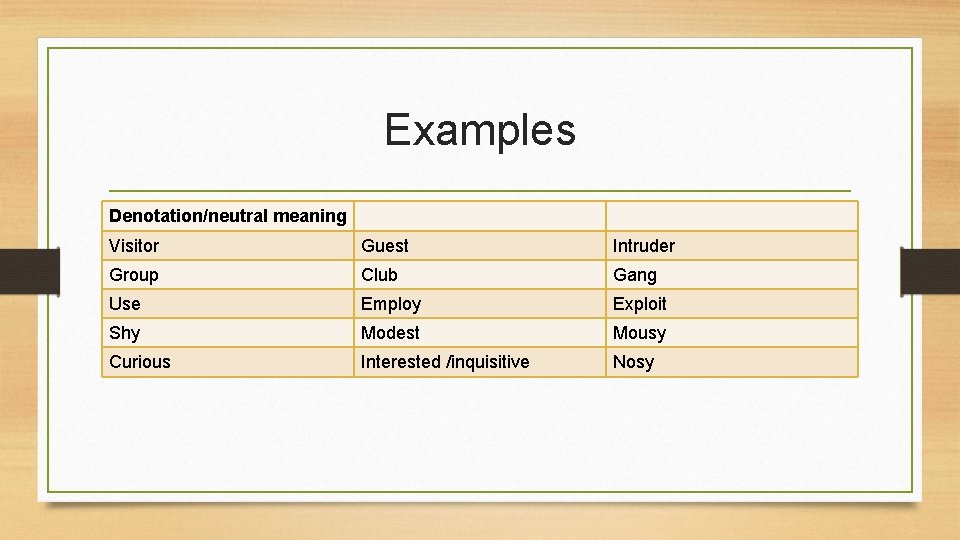 Examples

| Denotation/neutral meaning | | |
|---|---|---|
| Visitor | Guest | Intruder |
| Group | Club | Gang |
| Use | Employ | Exploit |
| Shy | Modest | Mousy |
| Curious | Interested /inquisitive | Nosy |